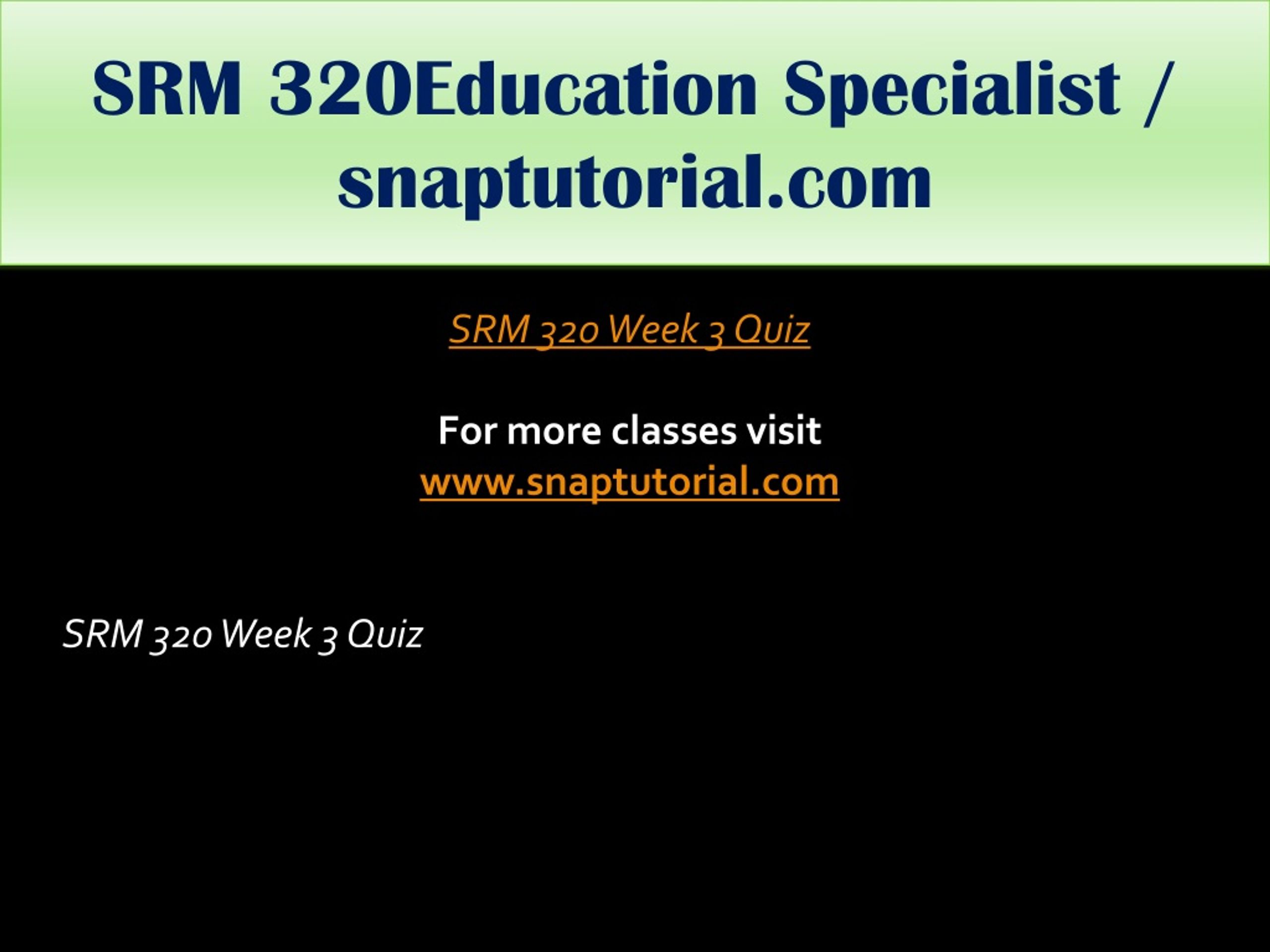 SRM 320Education Specialist / snaptutorial.com

SRM 320 Week 3 Quiz

For more classes visit
www.snaptutorial.com

SRM 320 Week 3 Quiz